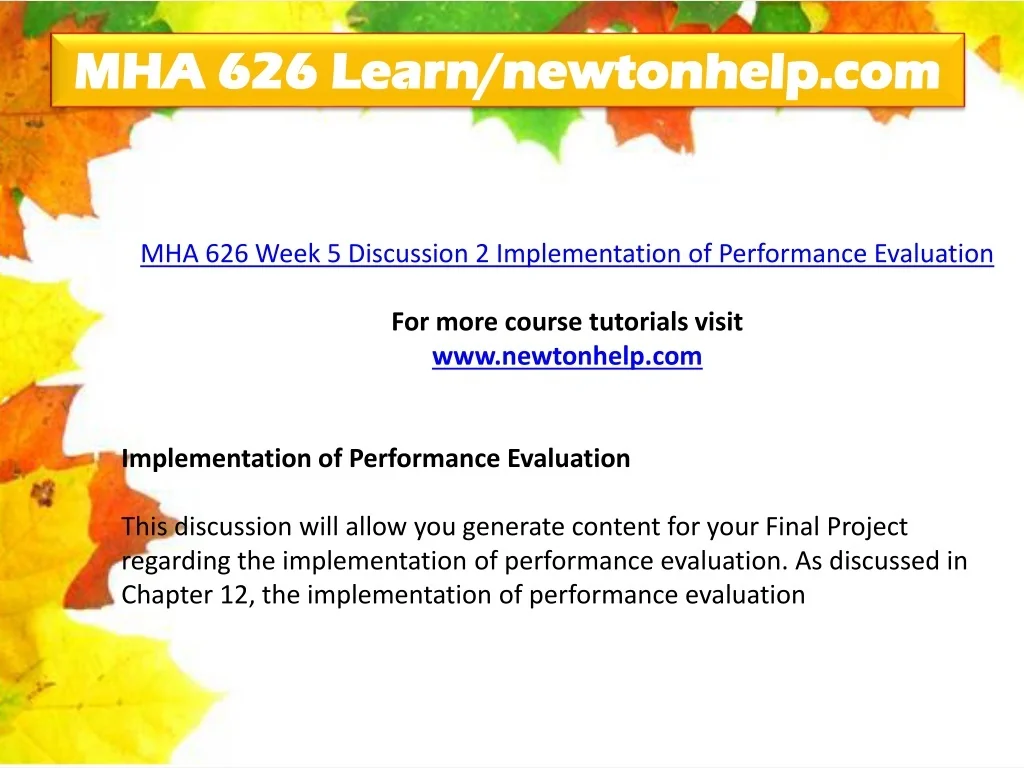 MHA 626 Learn/newtonhelp.com

MHA 626 Week 5 Discussion 2 Implementation of Performance Evaluation

For more course tutorials visit
www.newtonhelp.com

Implementation of Performance Evaluation

This discussion will allow you generate content for your Final Project regarding the implementation of performance evaluation. As discussed in Chapter 12, the implementation of performance evaluation